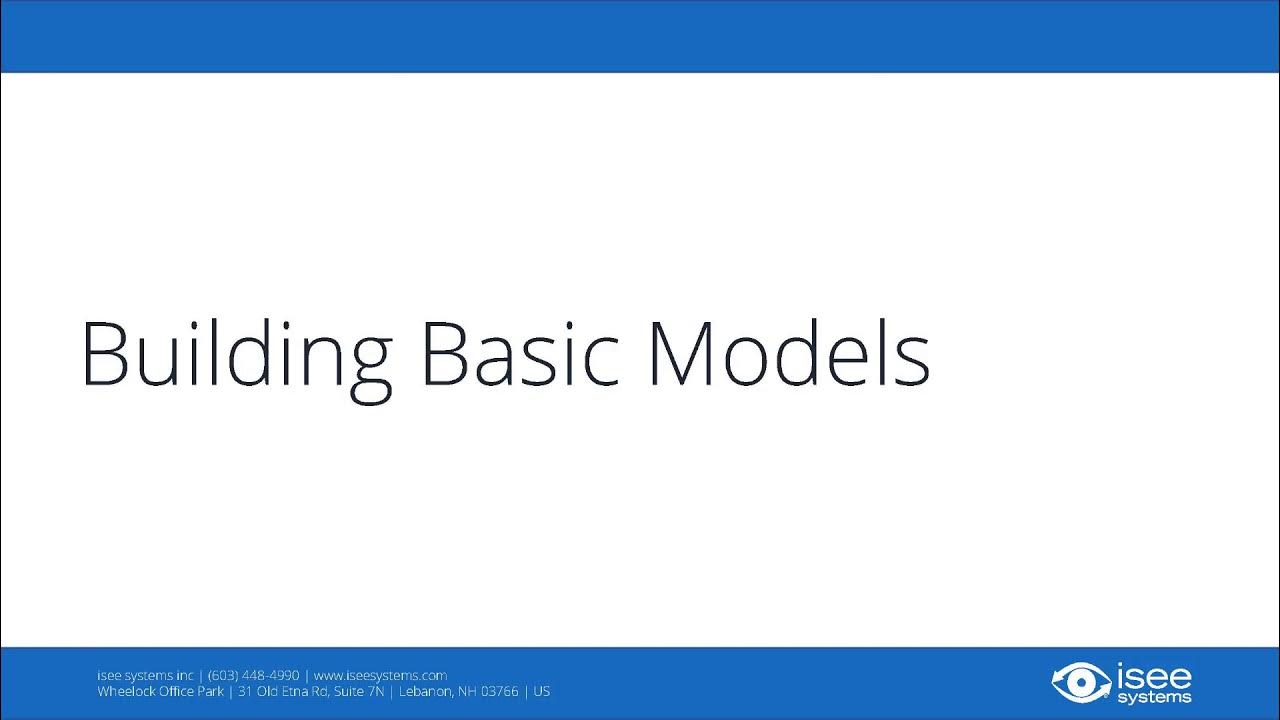 Building Basic Models

isee systems inc | (603) 448-4990 | www.iseesystems.com
Wheelock Office Park | 31 Old Etna Rd, Suite 7N | Lebanon, NH 03766 | US

isee systems